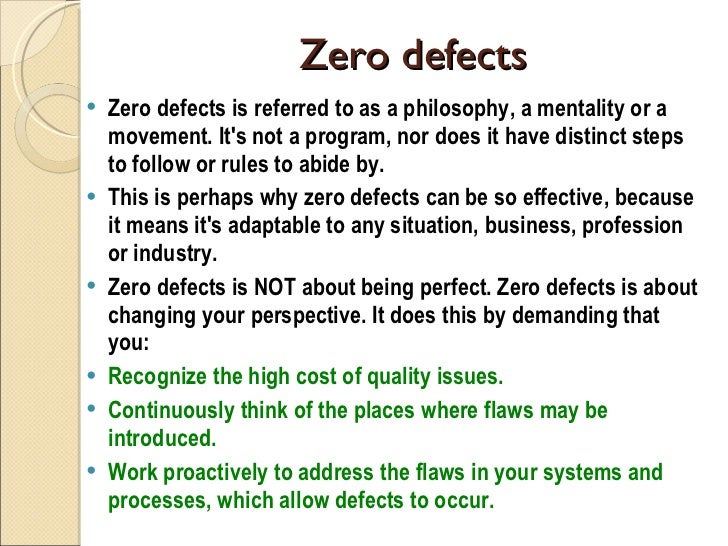 Zero defects

• Zero defects is referred to as a philosophy, a mentality or a movement. It's not a program, nor does it have distinct steps to follow or rules to abide by.

• This is perhaps why zero defects can be so effective, because it means it's adaptable to any situation, business, profession or industry.

• Zero defects is NOT about being perfect. Zero defects is about changing your perspective. It does this by demanding that you:

• Recognize the high cost of quality issues.

• Continuously think of the places where flaws may be introduced.

• Work proactively to address the flaws in your systems and processes, which allow defects to occur.